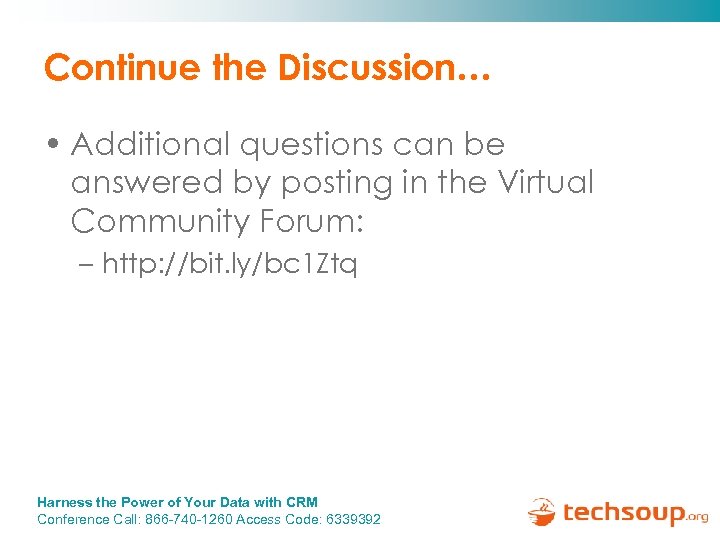 Continue the Discussion…

• Additional questions can be answered by posting in the Virtual Community Forum:

– http://bit.ly/bc1Ztq

Harness the Power of Your Data with CRM
Conference Call: 866-740-1260 Access Code: 6339392

techsoup.org